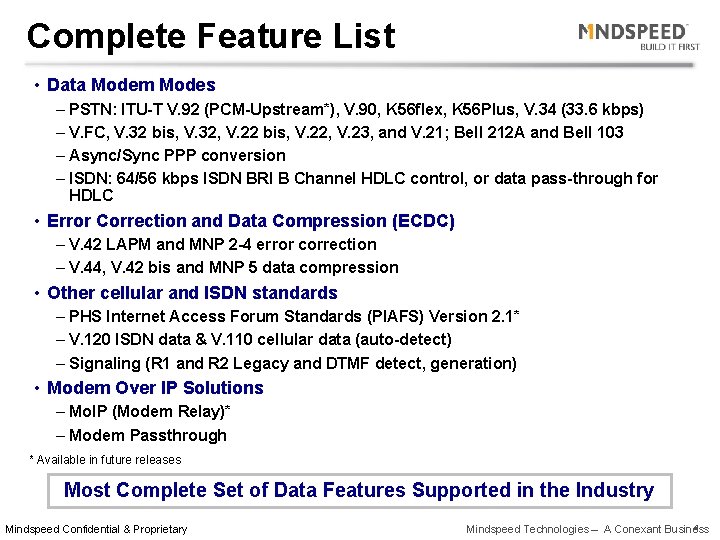 Complete Feature List

MINDSPEED
BUILD IT FIRST

• Data Modem Modes
– PSTN: ITU-T V.92 (PCM-Upstream*), V.90, K56flex, K56Plus, V.34 (33.6 kbps)
– V.FC, V.32 bis, V.32, V.22 bis, V.22, V.23, and V.21; Bell 212A and Bell 103
– Async/Sync PPP conversion
– ISDN: 64/56 kbps ISDN BRI B Channel HDLC control, or data pass-through for HDLC

• Error Correction and Data Compression (ECDC)
– V.42 LAPM and MNP 2-4 error correction
– V.44, V.42 bis and MNP 5 data compression

• Other cellular and ISDN standards
– PHS Internet Access Forum Standards (PIAFS) Version 2.1*
– V.120 ISDN data & V.110 cellular data (auto-detect)
– Signaling (R1 and R2 Legacy and DTMF detect, generation)

• Modem Over IP Solutions
– MoIP (Modem Relay)*
– Modem Passthrough

* Available in future releases

Most Complete Set of Data Features Supported in the Industry

Mindspeed Confidential & Proprietary

Mindspeed Technologies – A Conexant Business 4